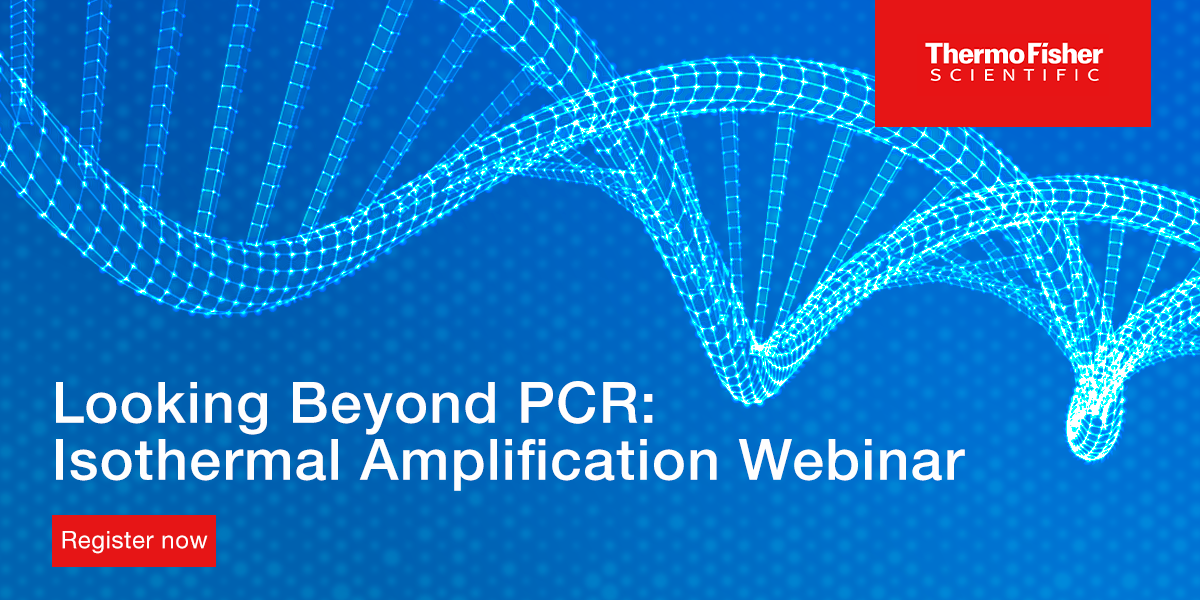 ThermoFisher
SCIENTIFIC

Looking Beyond PCR:
Isothermal Amplification Webinar

Register now